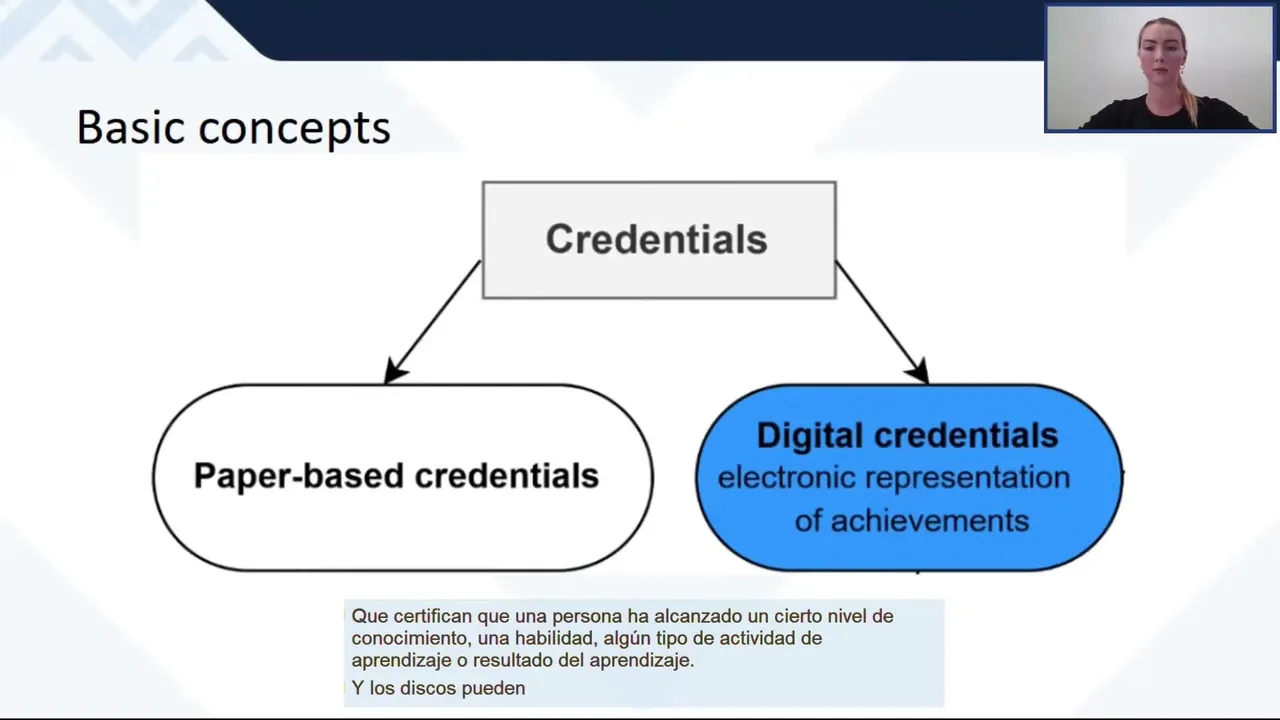 Basic concepts

Credentials

Paper-based credentials

Digital credentials
electronic representation of achievements

Que certifican que una persona ha alcanzado un cierto nivel de conocimiento, una habilidad, algún tipo de actividad de aprendizaje o resultado del aprendizaje.

Y los discos pueden